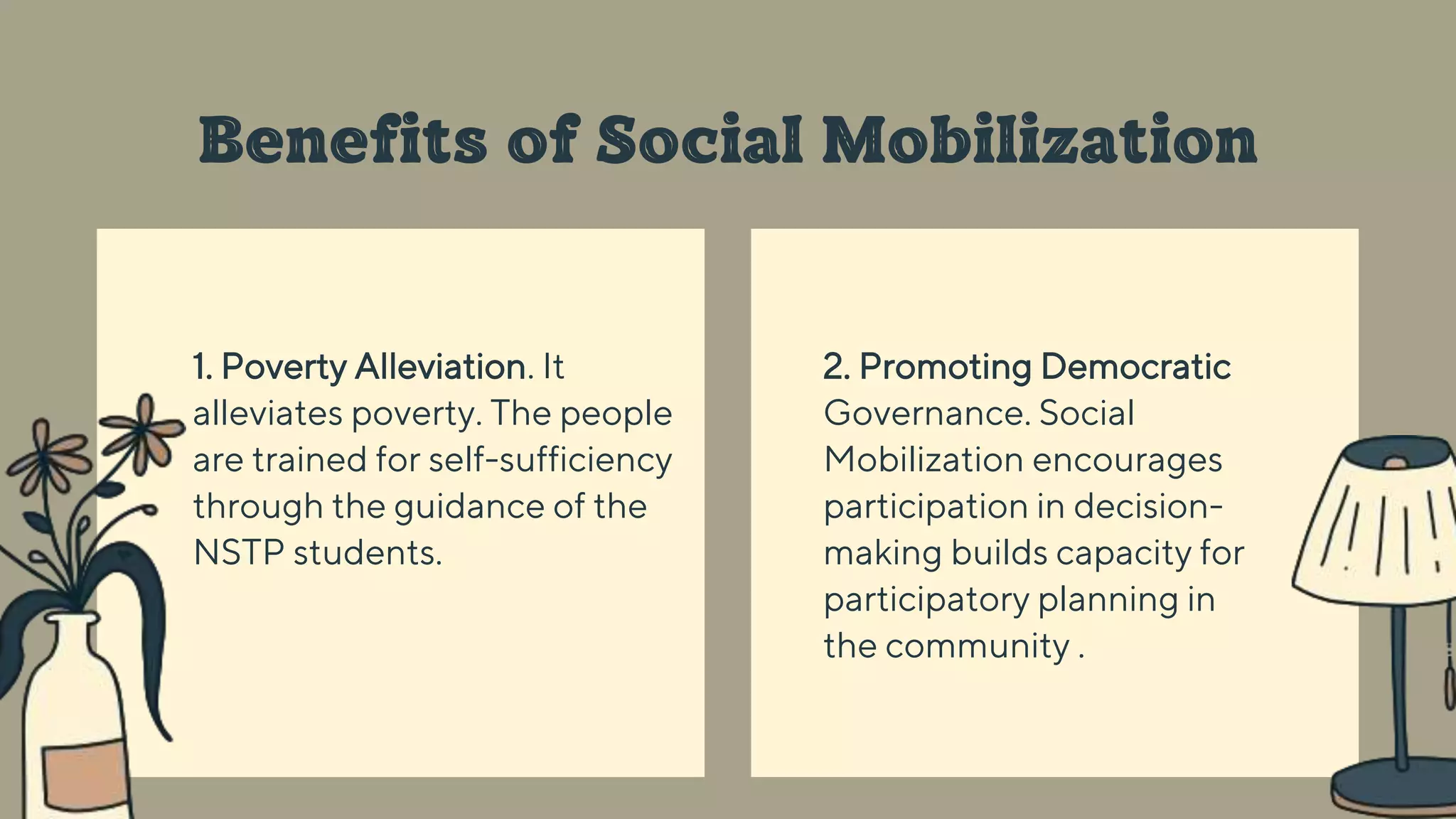 Benefits of Social Mobilization

1. Poverty Alleviation. It alleviates poverty. The people are trained for self-sufficiency through the guidance of the NSTP students.

2. Promoting Democratic Governance. Social Mobilization encourages participation in decision-making builds capacity for participatory planning in the community .